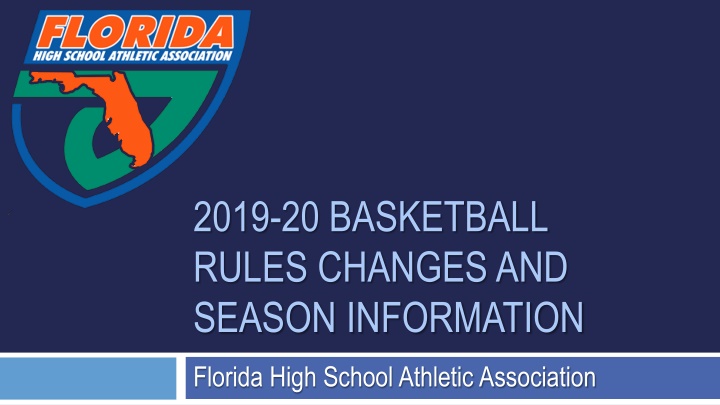 FLORIDA
HIGH SCHOOL ATHLETIC ASSOCIATION

2019-20 BASKETBALL RULES CHANGES AND SEASON INFORMATION

Florida High School Athletic Association